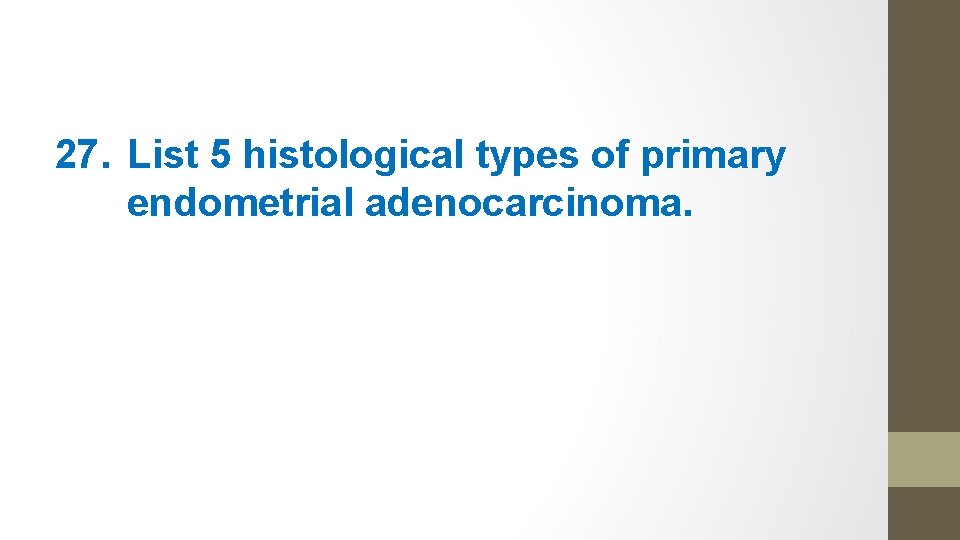 27. List 5 histological types of primary endometrial adenocarcinoma.